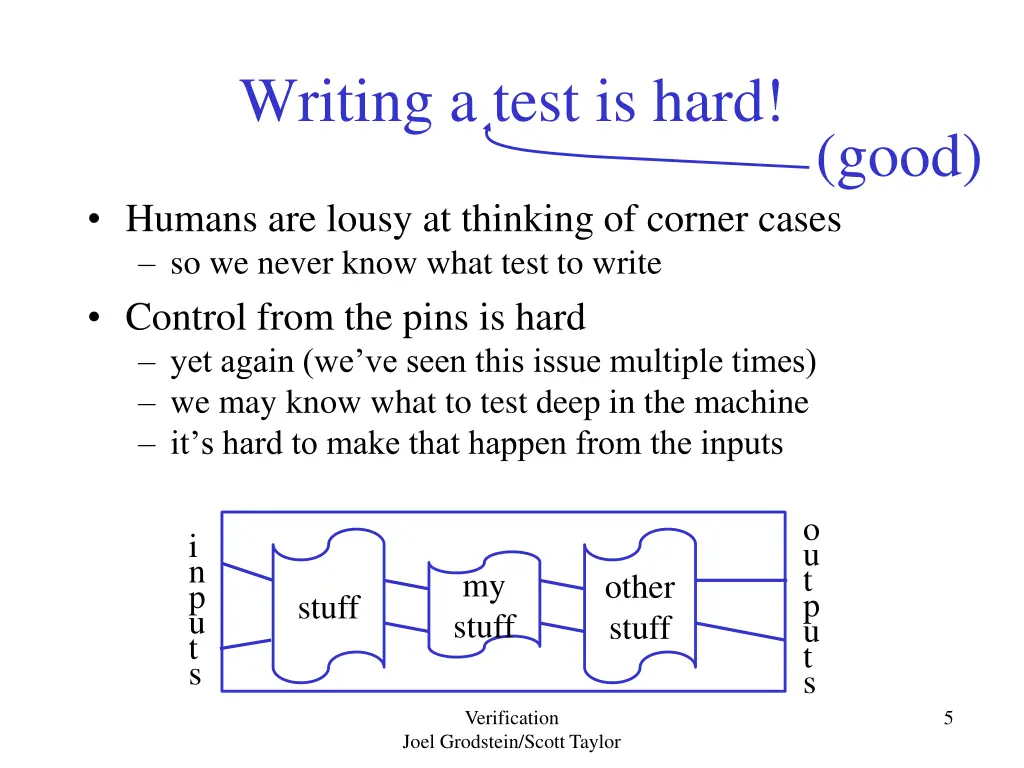 Writing a test is hard!
(good)

• Humans are lousy at thinking of corner cases
– so we never know what test to write

• Control from the pins is hard
– yet again (we've seen this issue multiple times)
– we may know what to test deep in the machine
– it's hard to make that happen from the inputs

inputs

stuff

my stuff

other stuff

outputs

Verification
Joel Grodstein/Scott Taylor

5